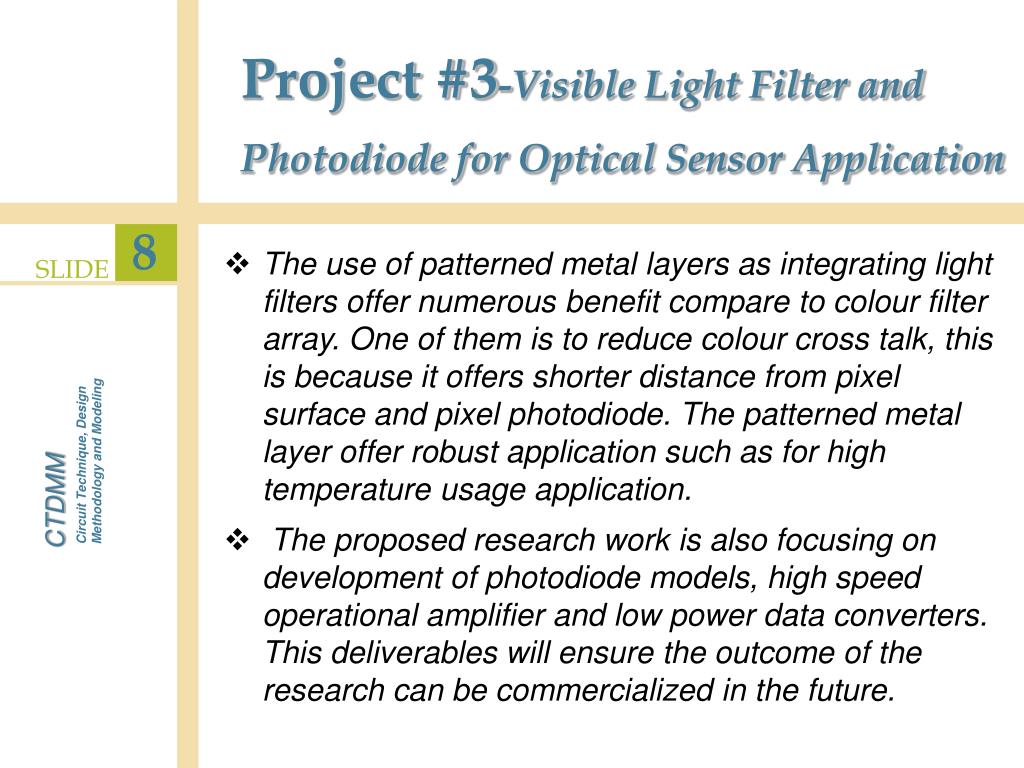 Project #3-Visible Light Filter and Photodiode for Optical Sensor Application

SLIDE 8

CTDMM
Circuit Technique, Design Methodology and Modeling

❖ The use of patterned metal layers as integrating light filters offer numerous benefit compare to colour filter array. One of them is to reduce colour cross talk, this is because it offers shorter distance from pixel surface and pixel photodiode. The patterned metal layer offer robust application such as for high temperature usage application.

❖ The proposed research work is also focusing on development of photodiode models, high speed operational amplifier and low power data converters. This deliverables will ensure the outcome of the research can be commercialized in the future.